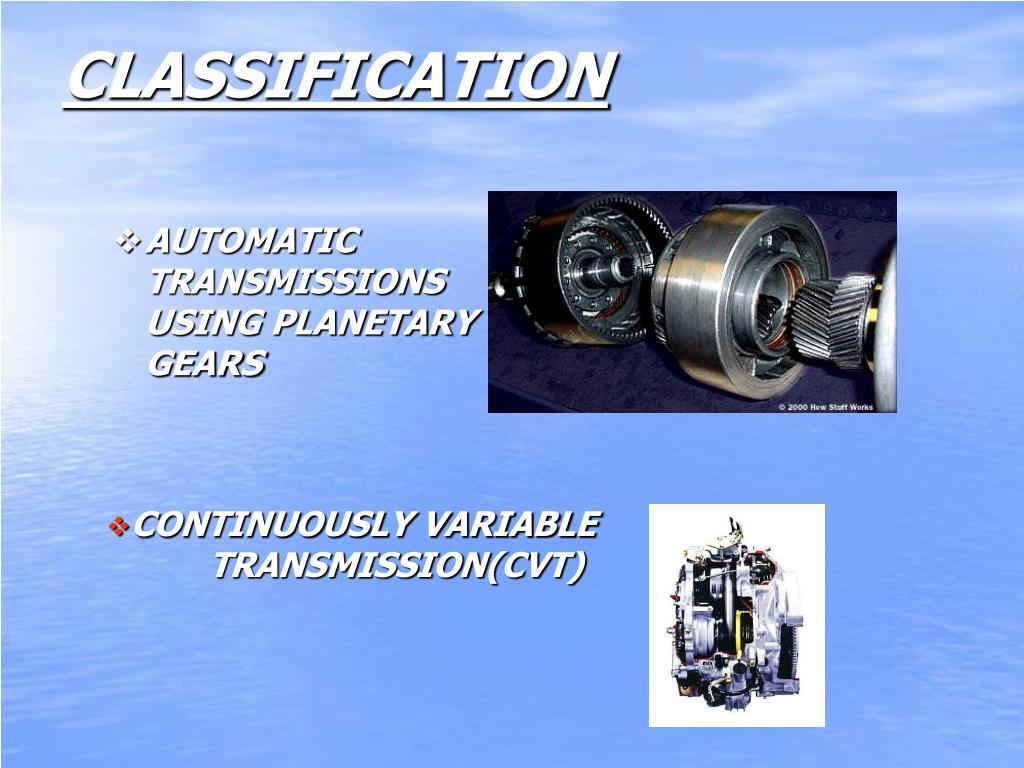 CLASSIFICATION

❖ AUTOMATIC TRANSMISSIONS USING PLANETARY GEARS

© 2000 How Stuff Works

❖ CONTINUOUSLY VARIABLE TRANSMISSION(CVT)